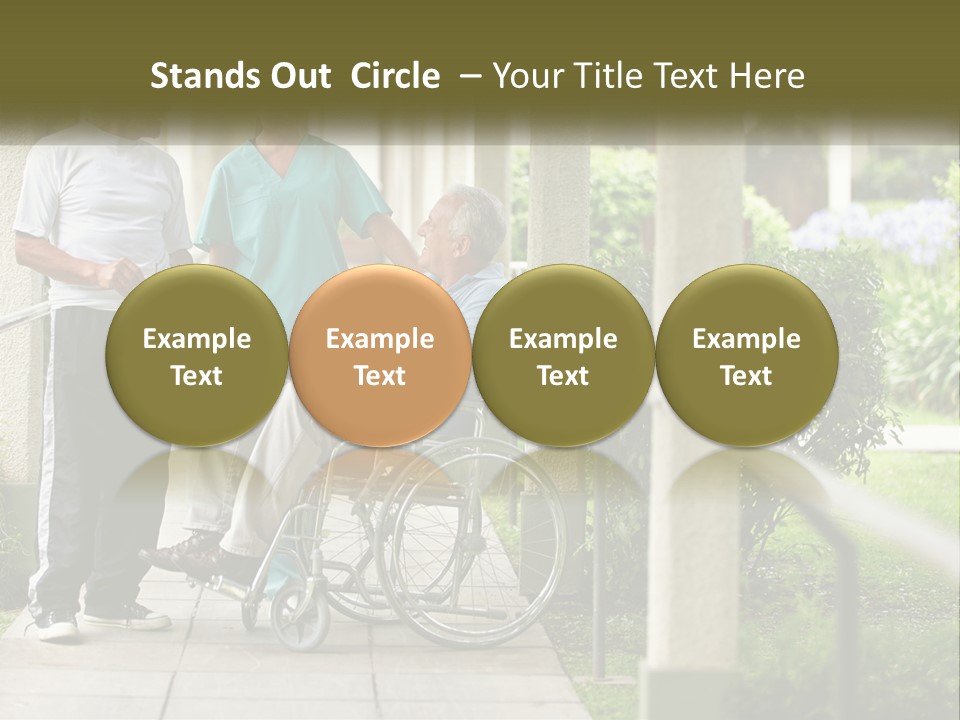 Stands Out Circle – Your Title Text Here

Example Text

Example Text

Example Text

Example Text